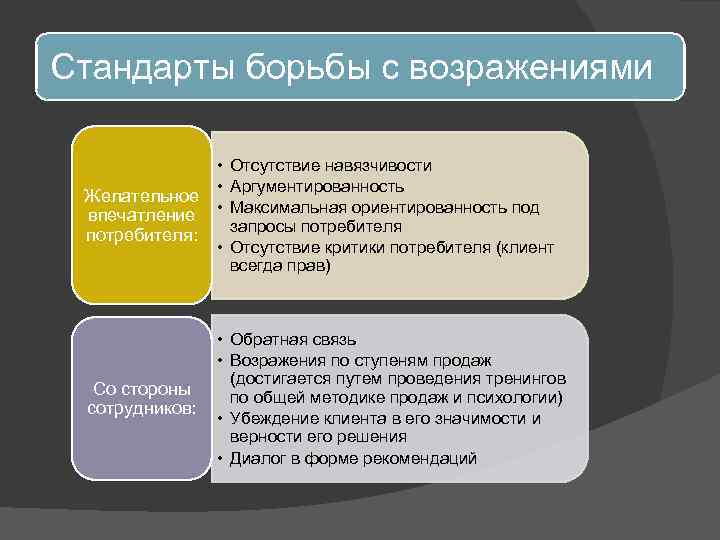 Стандарты борьбы с возражениями

Желательное впечатление потребителя:

• Отсутствие навязчивости
• Аргументированность
• Максимальная ориентированность под запросы потребителя
• Отсутствие критики потребителя (клиент всегда прав)

Со стороны сотрудников:

• Обратная связь
• Возражения по ступеням продаж (достигается путем проведения тренингов по общей методике продаж и психологии)
• Убеждение клиента в его значимости и верности его решения
• Диалог в форме рекомендаций